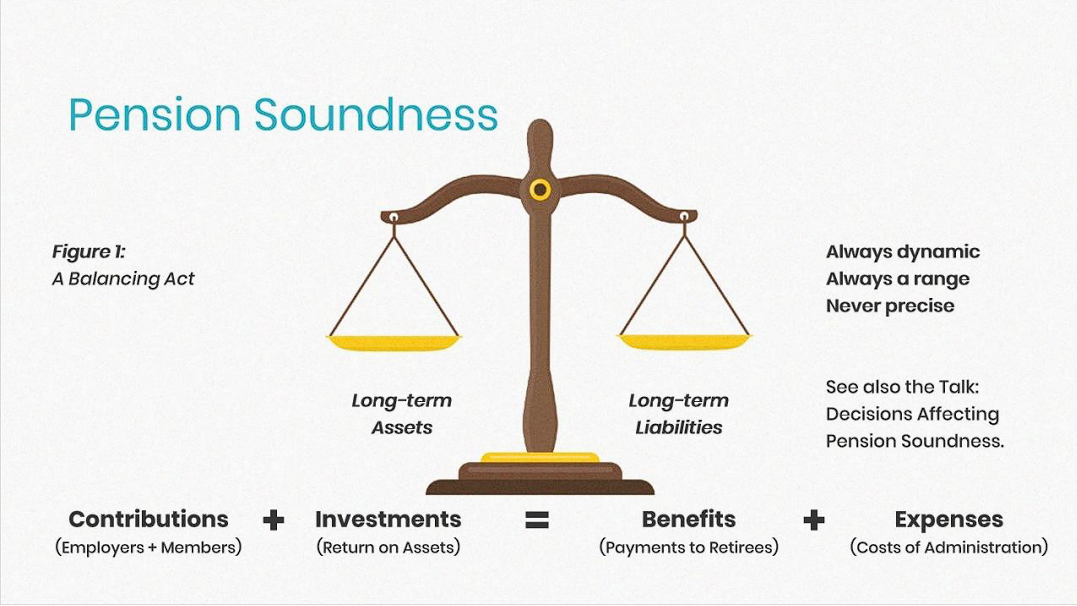 Pension Soundness

Figure 1:
A Balancing Act

Long-term
Assets

Long-term
Liabilities

Always dynamic
Always a range
Never precise

See also the Talk:
Decisions Affecting
Pension Soundness.

Contributions
(Employers + Members)

+

Investments
(Return on Assets)

=

Benefits
(Payments to Retirees)

+

Expenses
(Costs of Administration)